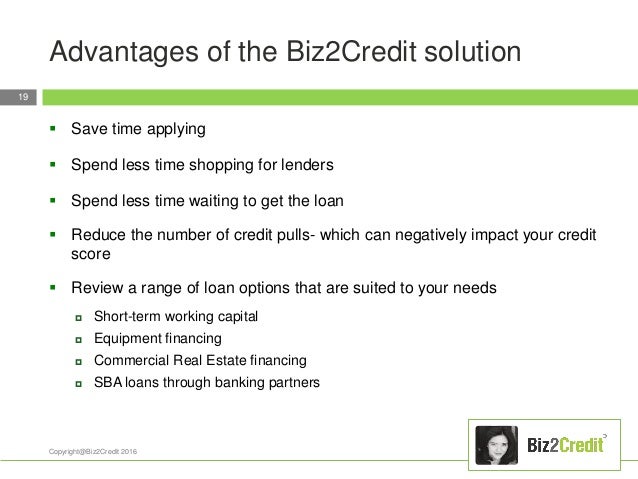 Advantages of the Biz2Credit solution

19

- Save time applying
- Spend less time shopping for lenders
- Spend less time waiting to get the loan
- Reduce the number of credit pulls- which can negatively impact your credit score
- Review a range of loan options that are suited to your needs
  - Short-term working capital
  - Equipment financing
  - Commercial Real Estate financing
  - SBA loans through banking partners

Copyright@Biz2Credit 2016

Biz2Credit